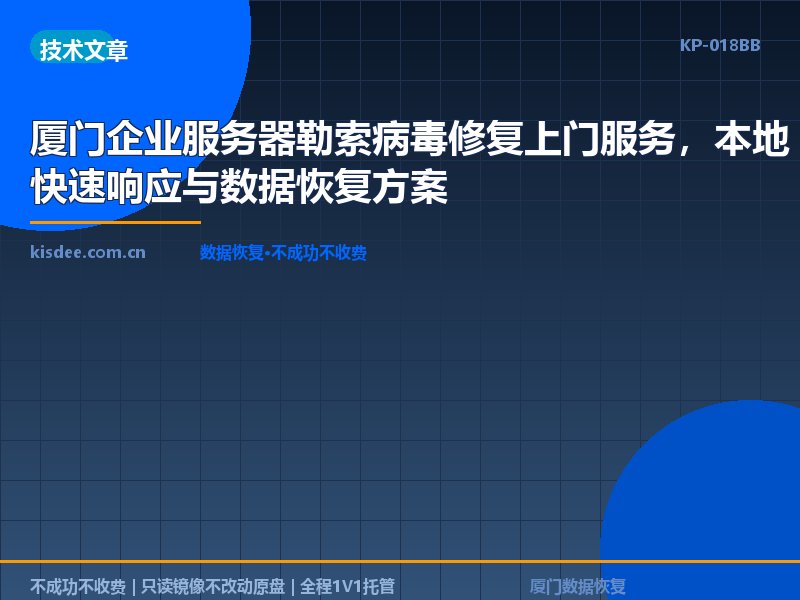 技术文章

KP-018BB

厦门企业服务器勒索病毒修复上门服务，本地快速响应与数据恢复方案

kisdee.com.cn

数据恢复•不成功不收费

不成功不收费 | 只读镜像不改动原盘 | 全程1V1托管

厦门数据恢复